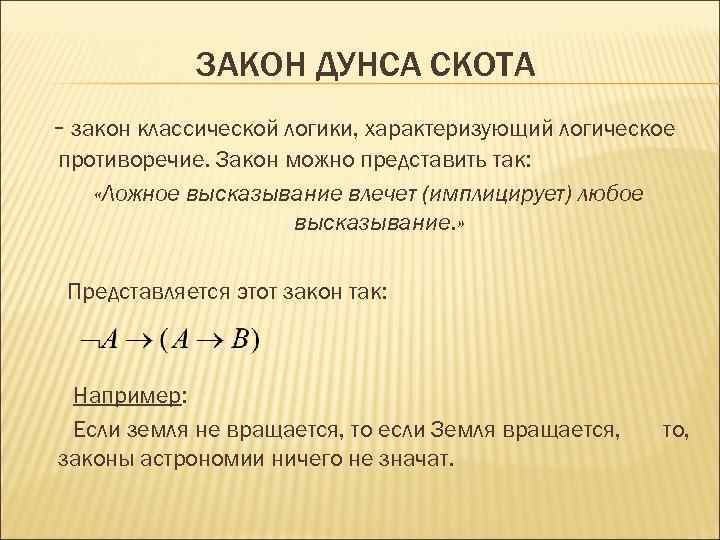 ЗАКОН ДУНСА СКОТА

– закон классической логики, характеризующий логическое противоречие. Закон можно представить так:

«Ложное высказывание влечет (имплицирует) любое высказывание.»

Представляется этот закон так:

$\neg A \to (A \to B)$

Например:

Если земля не вращается, то если Земля вращается, то, законы астрономии ничего не значат.